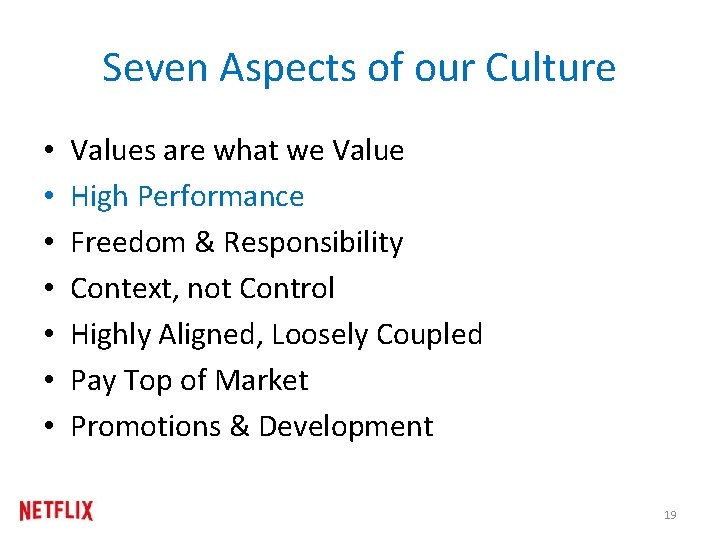 Seven Aspects of our Culture

• Values are what we Value
• High Performance
• Freedom & Responsibility
• Context, not Control
• Highly Aligned, Loosely Coupled
• Pay Top of Market
• Promotions & Development

NETFLIX

19